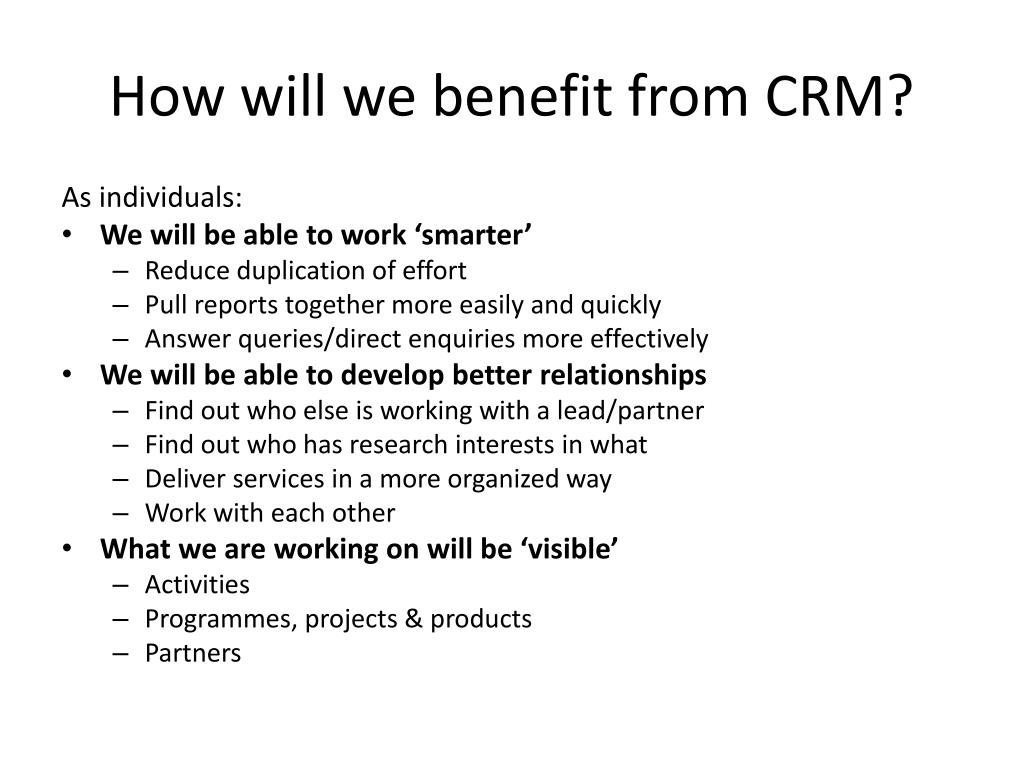 How will we benefit from CRM?

As individuals:
• We will be able to work ‘smarter’
– Reduce duplication of effort
– Pull reports together more easily and quickly
– Answer queries/direct enquiries more effectively
• We will be able to develop better relationships
– Find out who else is working with a lead/partner
– Find out who has research interests in what
– Deliver services in a more organized way
– Work with each other
• What we are working on will be ‘visible’
– Activities
– Programmes, projects & products
– Partners